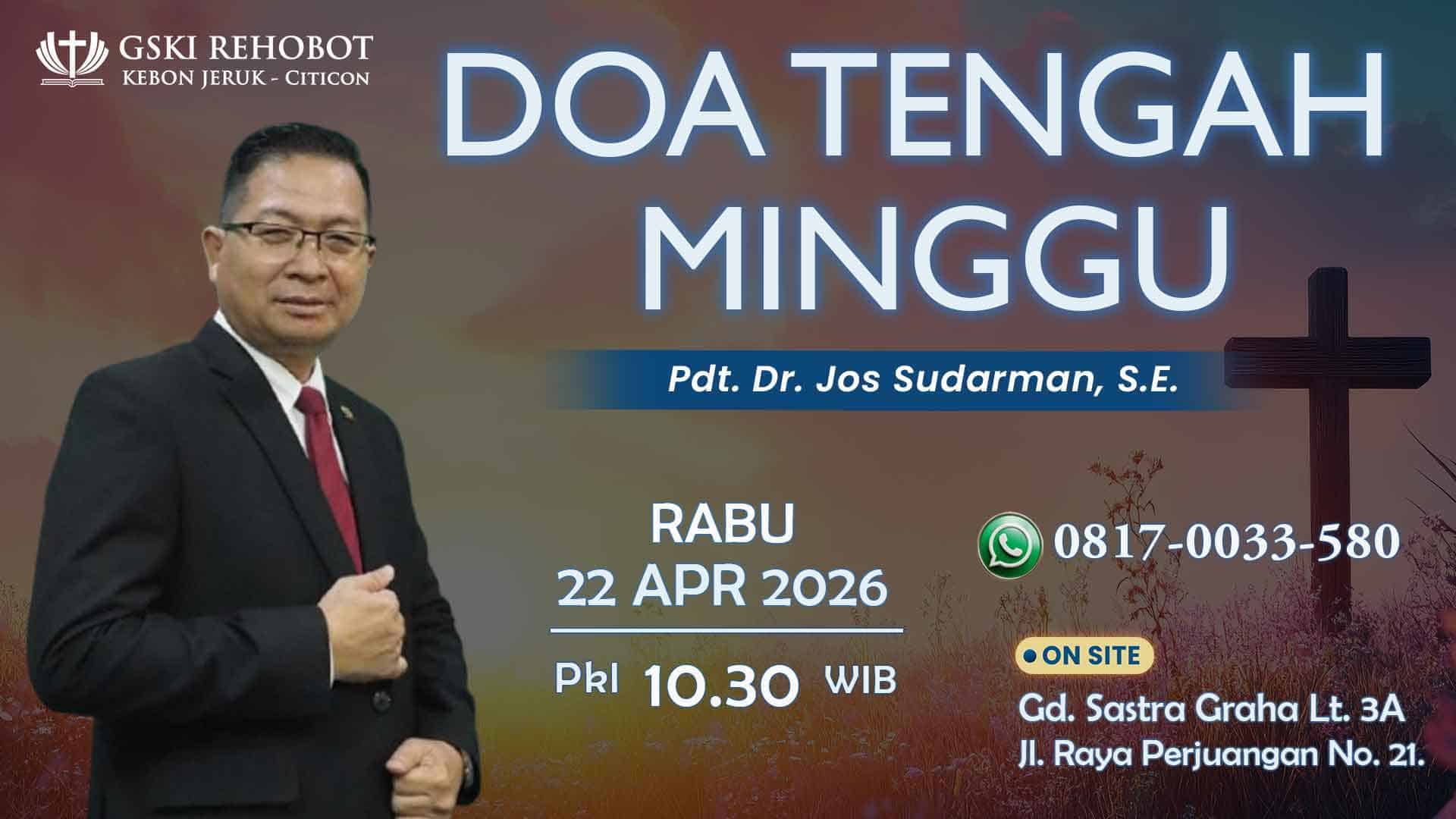 GSKI REHOBOT
KEBON JERUK - CITICON

DOA TENGAH MINGGU

Pdt. Dr. Jos Sudarman, S.E.

RABU
22 APR 2026

Pkl 10.30 WIB

0817-0033-580

ON SITE

Gd. Sastra Graha Lt. 3A
Jl. Raya Perjuangan No. 21.